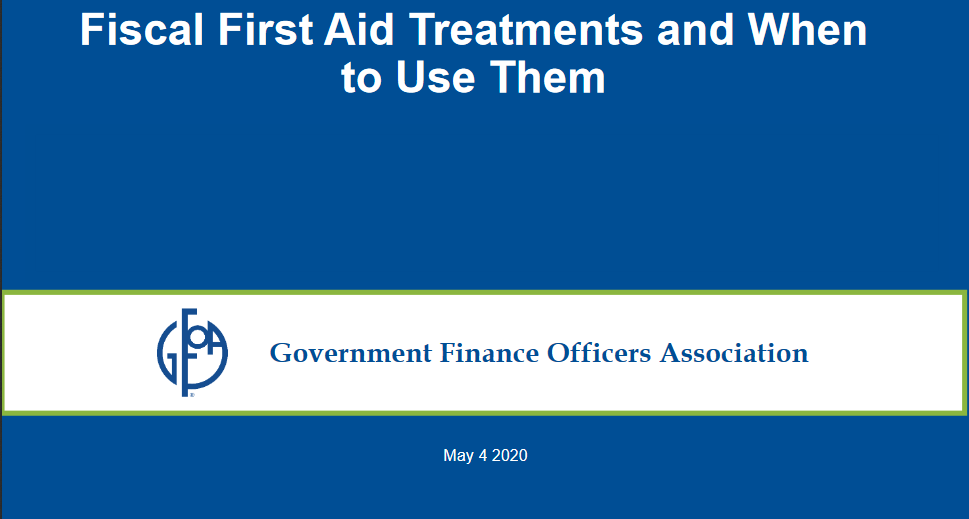 Fiscal First Aid Treatments and When to Use Them

GFOA

Government Finance Officers Association

May 4 2020